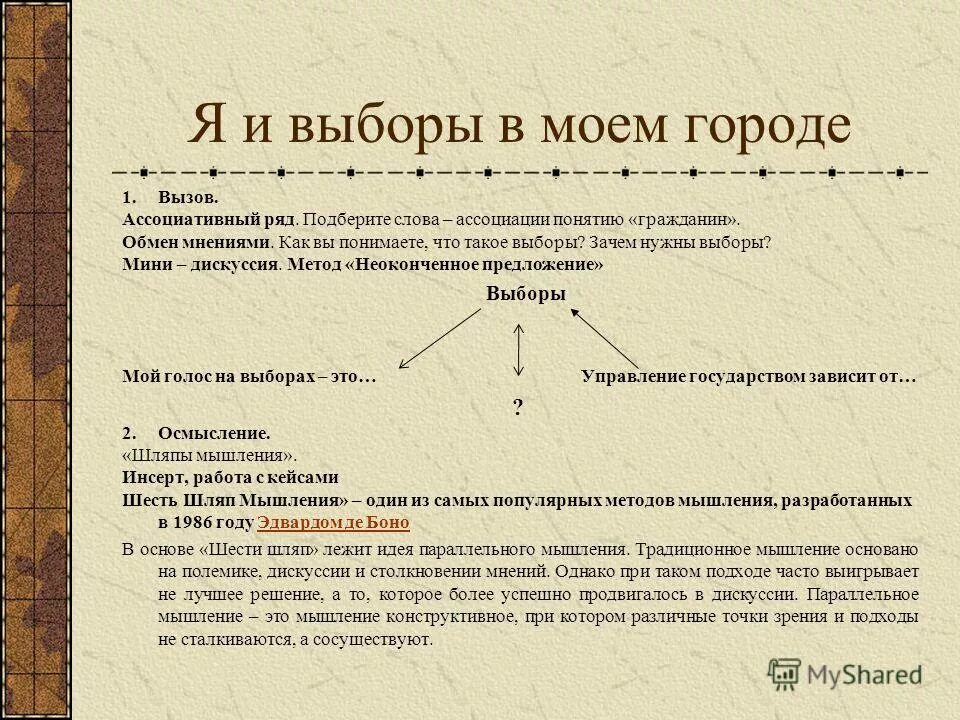 Я и выборы в моем городе

1. Вызов.
Ассоциативный ряд. Подберите слова – ассоциации понятию «гражданин».
Обмен мнениями. Как вы понимаете, что такое выборы? Зачем нужны выборы?
Мини – дискуссия. Метод «Неоконченное предложение»

Выборы

Мой голос на выборах – это…

Управление государством зависит от…

?

2. Осмысление.
«Шляпы мышления».
Инсерт, работа с кейсами
Шесть Шляп Мышления» – один из самых популярных методов мышления, разработанных в 1986 году Эдвардом де Боно

В основе «Шести шляп» лежит идея параллельного мышления. Традиционное мышление основано на полемике, дискуссии и столкновении мнений. Однако при таком подходе часто выигрывает не лучшее решение, а то, которое более успешно продвигалось в дискуссии. Параллельное мышление – это мышление конструктивное, при котором различные точки зрения и подходы не сталкиваются, а сосуществуют.

MyShared